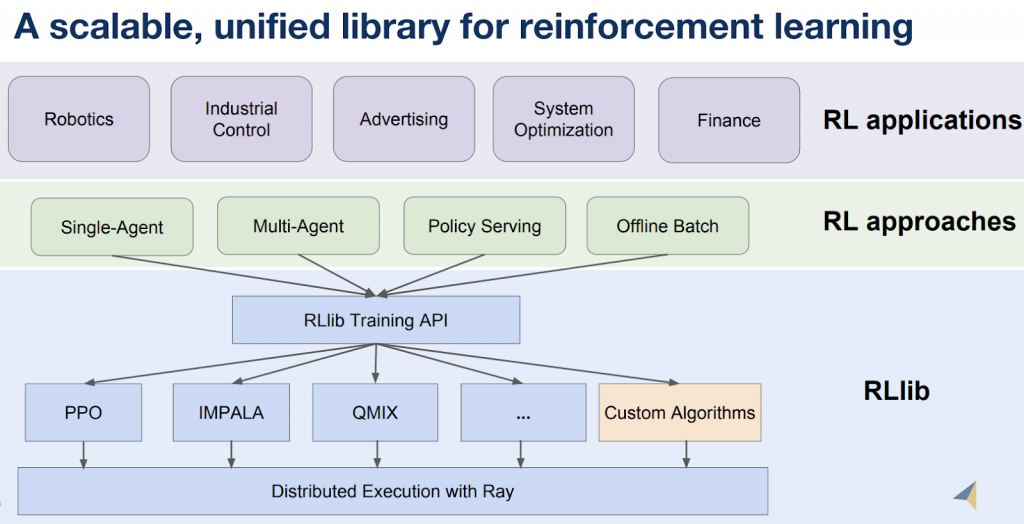 A scalable, unified library for reinforcement learning

Robotics

Industrial Control

Advertising

System Optimization

Finance

RL applications

Single-Agent

Multi-Agent

Policy Serving

Offline Batch

RL approaches

RLlib Training API

PPO

IMPALA

QMIX

...

Custom Algorithms

RLlib

Distributed Execution with Ray